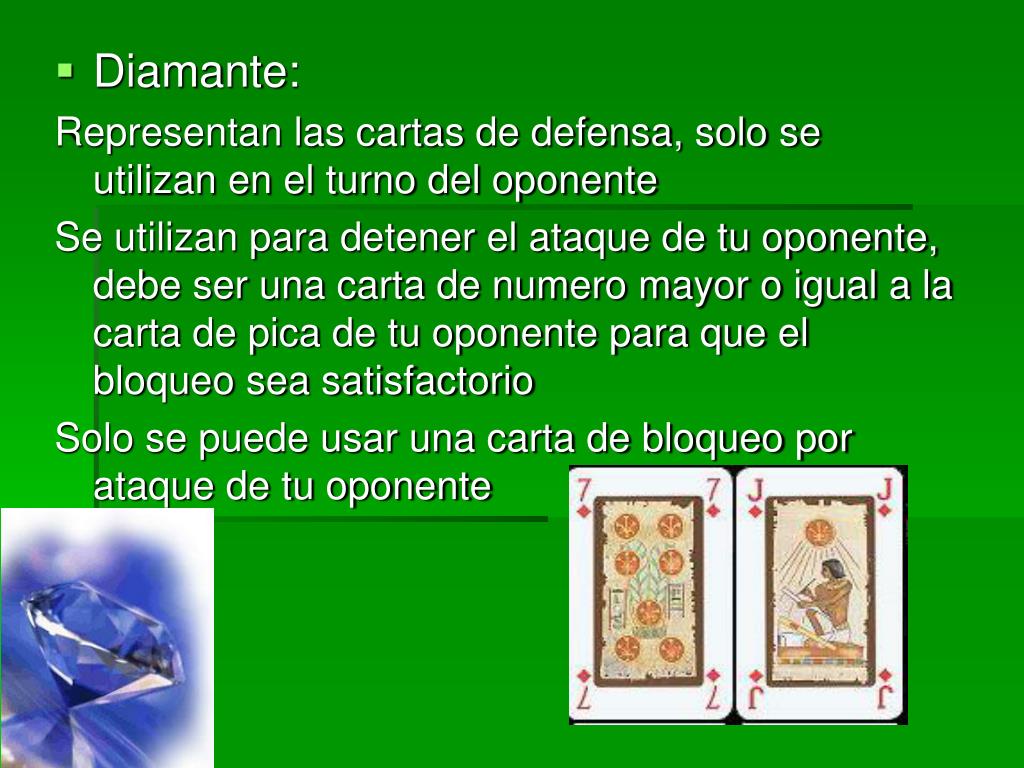 Diamante:

Representan las cartas de defensa, solo se utilizan en el turno del oponente

Se utilizan para detener el ataque de tu oponente, debe ser una carta de numero mayor o igual a la carta de pica de tu oponente para que el bloqueo sea satisfactorio

Solo se puede usar una carta de bloqueo por ataque de tu oponente

7 7 7 7 J J J J